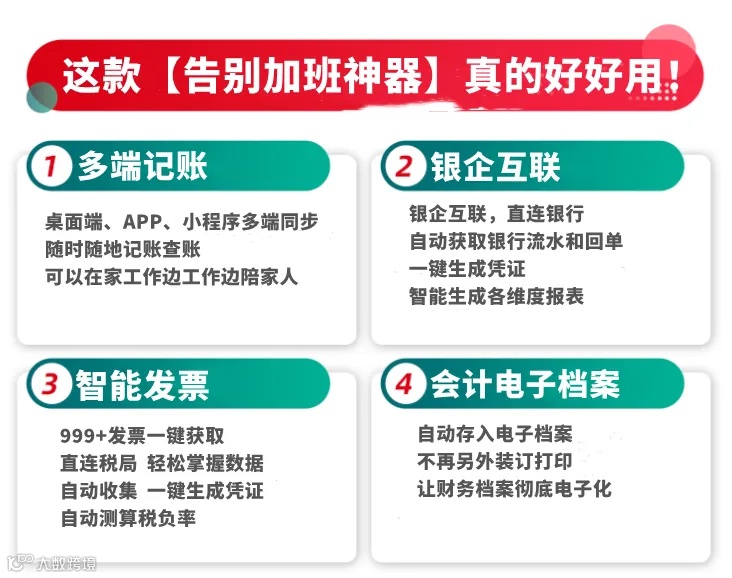 这款【告别加班神器】真的好好用！

1 多端记账

桌面端、APP、小程序多端同步
随时随地记账查账
可以在家工作边工作边陪家人

2 银企互联

银企互联，直连银行
自动获取银行流水和回单
一键生成凭证
智能生成各维度报表

3 智能发票

999+发票一键获取
直连税局 轻松掌握数据
自动收集 一键生成凭证
自动测算税负率

4 会计电子档案

自动存入电子档案
不再另外装订打印
让财务档案彻底电子化

大数跨境